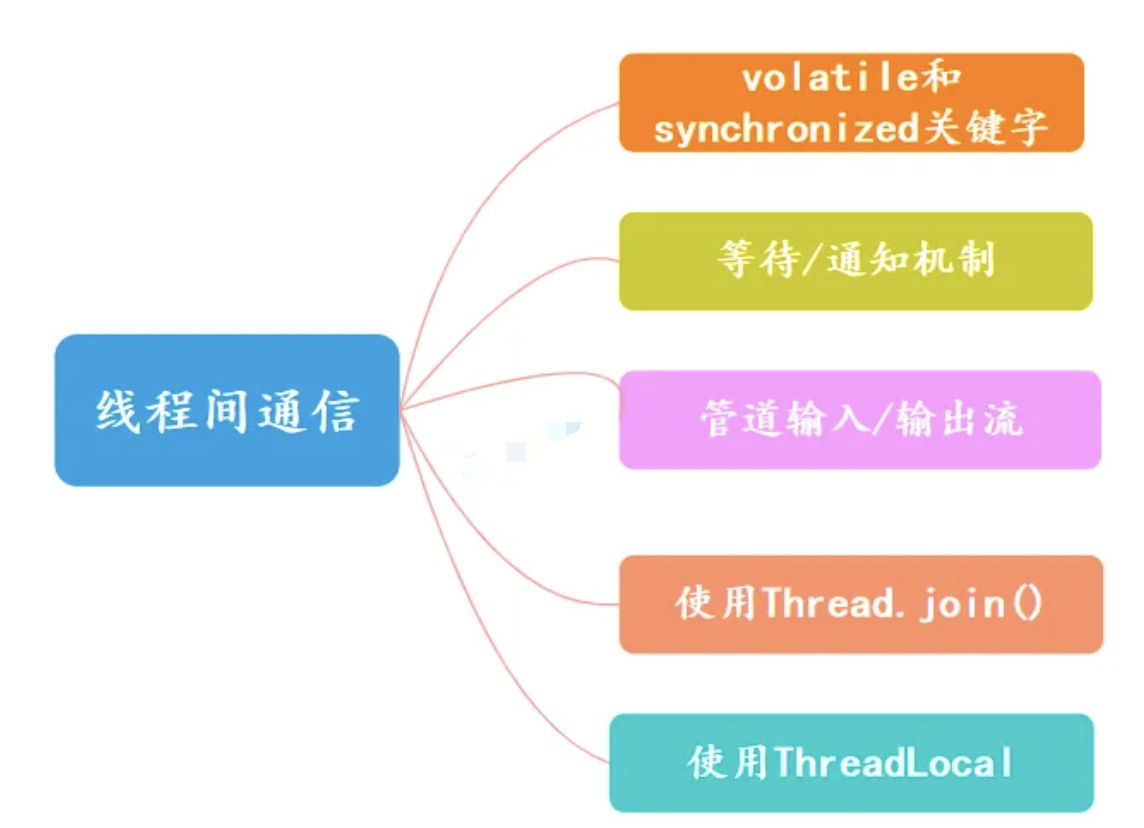 线程间通信

volatile和synchronized关键字

等待/通知机制

管道输入/输出流

使用Thread.join()

使用ThreadLocal